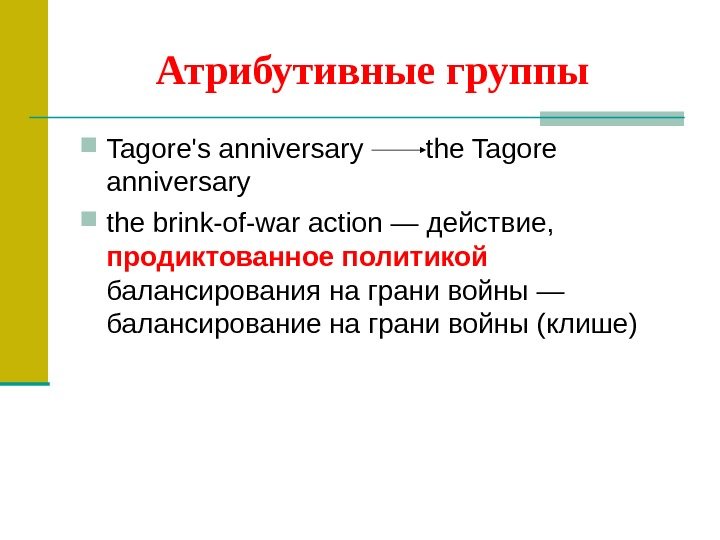 Атрибутивные группы

Tagore's anniversary → the Tagore anniversary

the brink-of-war action — действие, продиктованное политикой балансирования на грани войны — балансирование на грани войны (клише)